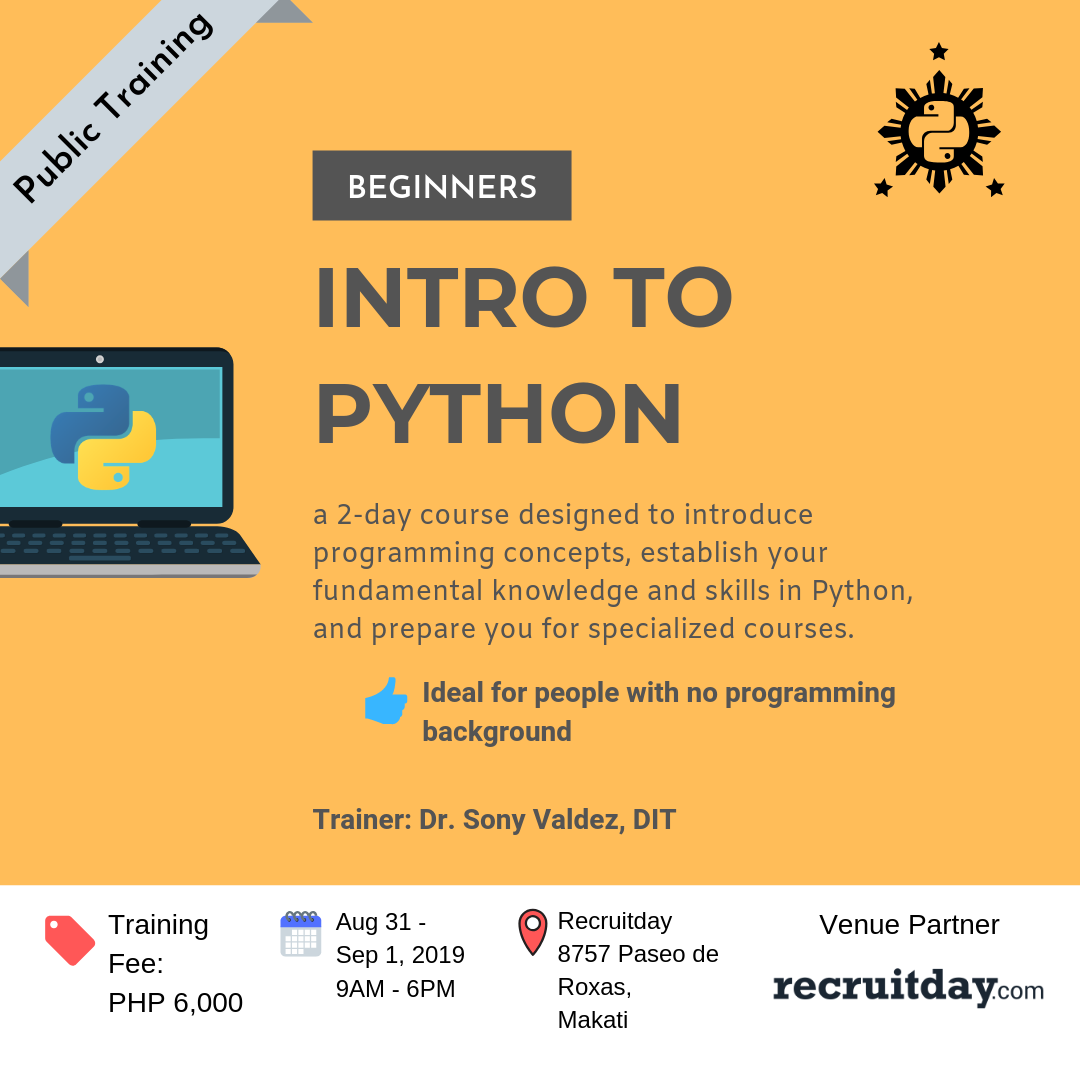 Public Training

BEGINNERS

INTRO TO PYTHON

a 2-day course designed to introduce programming concepts, establish your fundamental knowledge and skills in Python, and prepare you for specialized courses.

Ideal for people with no programming background

Trainer: Dr. Sony Valdez, DIT

Training Fee: PHP 6,000

Aug 31 - Sep 1, 2019 9AM - 6PM

Recruitday 8757 Paseo de Roxas, Makati

Venue Partner

recruitday.com